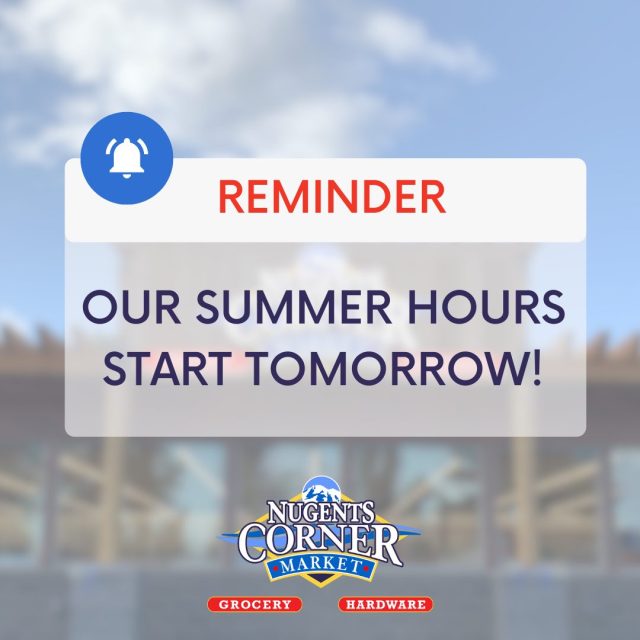 REMINDER

OUR SUMMER HOURS START TOMORROW!

NUGENTS CORNER MARKET

GROCERY HARDWARE